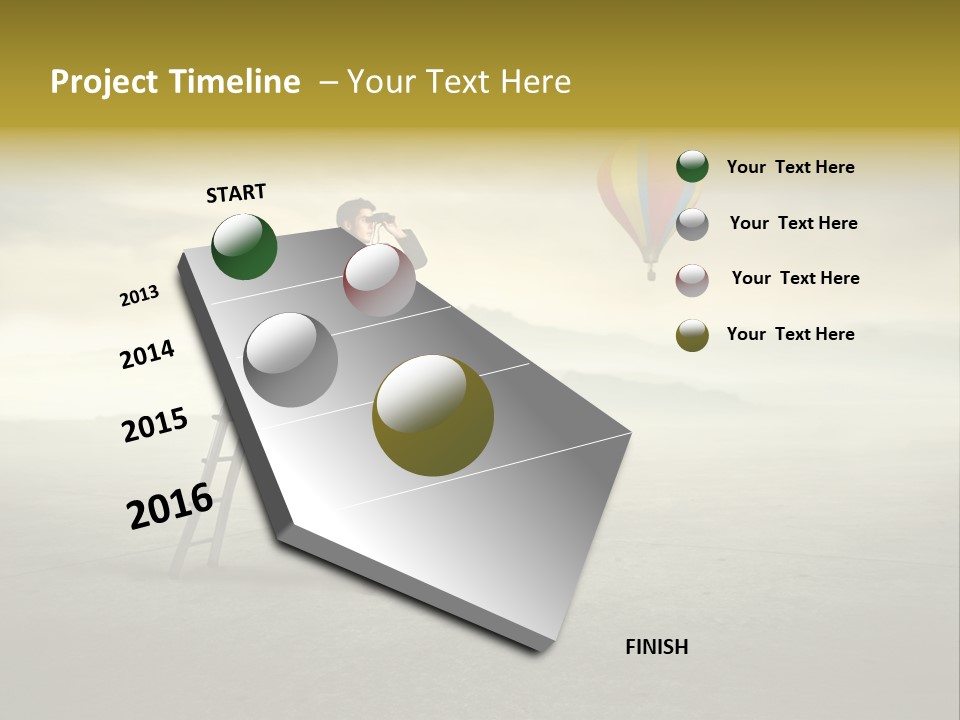 Project Timeline – Your Text Here

START

2013

2014

2015

2016

FINISH

Your Text Here

Your Text Here

Your Text Here

Your Text Here